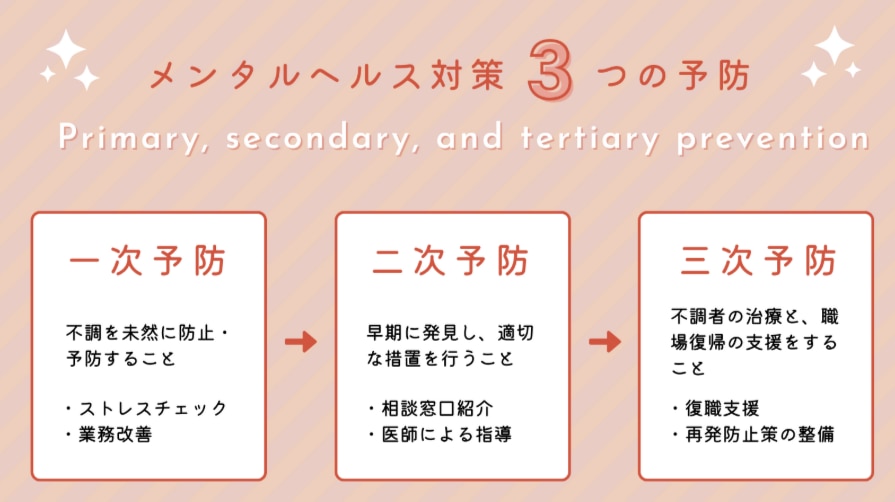 メンタルヘルス対策 3 つの予防

Primary, secondary, and tertiary prevention

一次予防

不調を未然に防止・予防すること

・ストレスチェック
・業務改善

二次予防

早期に発見し、適切な措置を行うこと

・相談窓口紹介
・医師による指導

三次予防

不調者の治療と、職場復帰の支援をすること

・復職支援
・再発防止策の整備